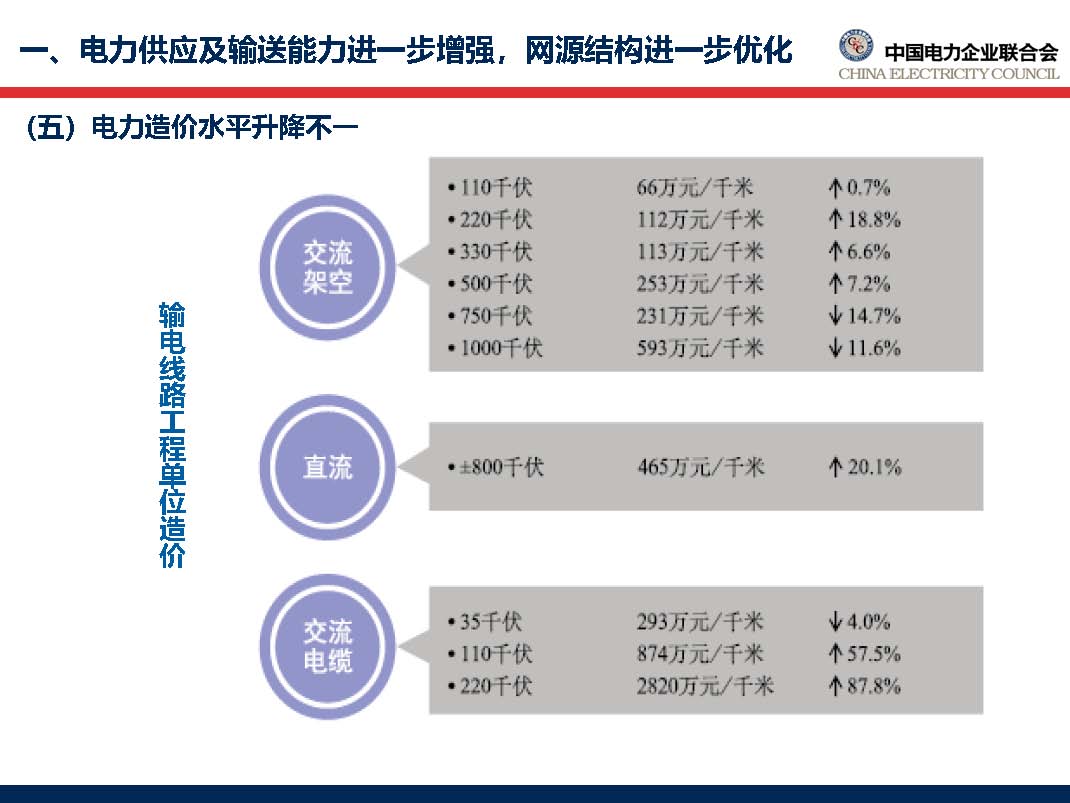 一、电力供应及输送能力进一步增强，网源结构进一步优化

中国电力企业联合会
CHINA ELECTRICITY COUNCIL

（五）电力造价水平升降不一

输电线路工程单位造价

交流架空

• 110千伏　66万元/千米　↑0.7%
• 220千伏　112万元/千米　↑18.8%
• 330千伏　113万元/千米　↑6.6%
• 500千伏　253万元/千米　↑7.2%
• 750千伏　231万元/千米　↓14.7%
• 1000千伏　593万元/千米　↓11.6%

直流

• ±800千伏　465万元/千米　↑20.1%

交流电缆

• 35千伏　293万元/千米　↓4.0%
• 110千伏　874万元/千米　↑57.5%
• 220千伏　2820万元/千米　↑87.8%